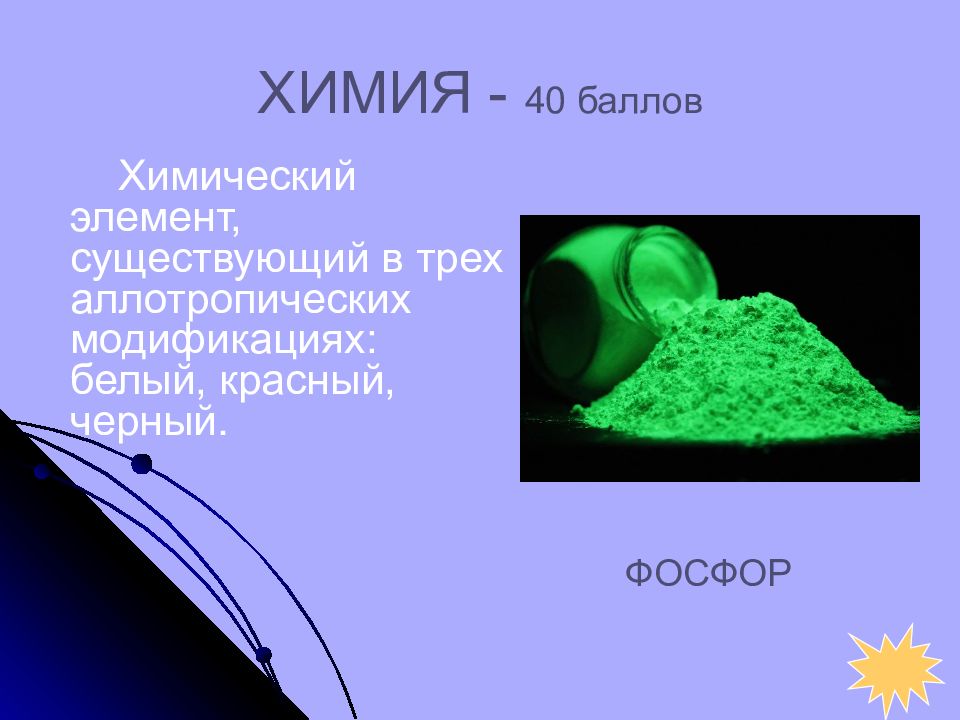 ХИМИЯ - 40 баллов

Химический элемент, существующий в трех аллотропических модификациях: белый, красный, черный.

ФОСФОР